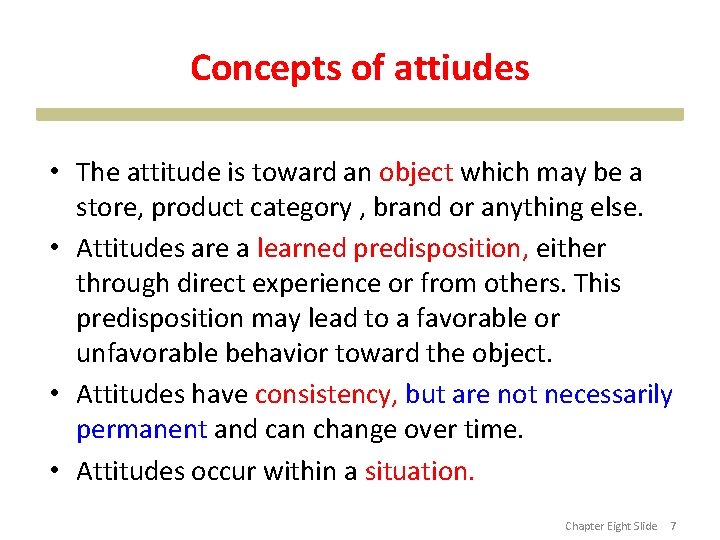 Concepts of attiudes

• The attitude is toward an object which may be a store, product category , brand or anything else.
• Attitudes are a learned predisposition, either through direct experience or from others. This predisposition may lead to a favorable or unfavorable behavior toward the object.
• Attitudes have consistency, but are not necessarily permanent and can change over time.
• Attitudes occur within a situation.

Chapter Eight Slide 7